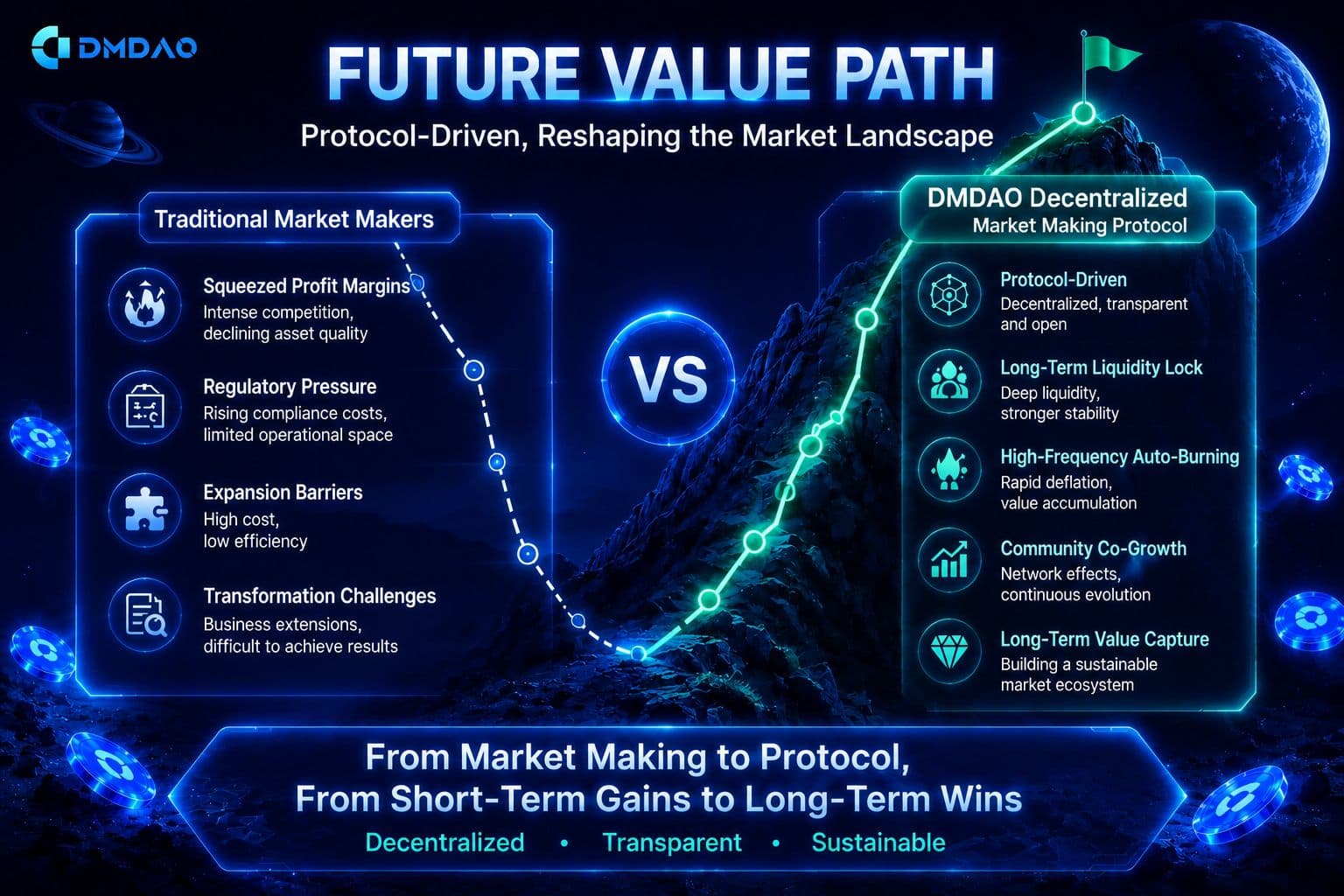 DMDAO

FUTURE VALUE PATH

Protocol-Driven, Reshaping the Market Landscape

Traditional Market Makers

Squeezed Profit Margins
Intense competition, declining asset quality

Regulatory Pressure
Rising compliance costs, limited operational space

Expansion Barriers
High cost, low efficiency

Transformation Challenges
Business extensions, difficult to achieve results

VS

DMDAO Decentralized
Market Making Protocol

Protocol-Driven
Decentralized, transparent and open

Long-Term Liquidity Lock
Deep liquidity, stronger stability

High-Frequency Auto-Burning
Rapid deflation, value accumulation

Community Co-Growth
Network effects, continuous evolution

Long-Term Value Capture
Building a sustainable market ecosystem

From Market Making to Protocol,
From Short-Term Gains to Long-Term Wins

Decentralized • Transparent • Sustainable